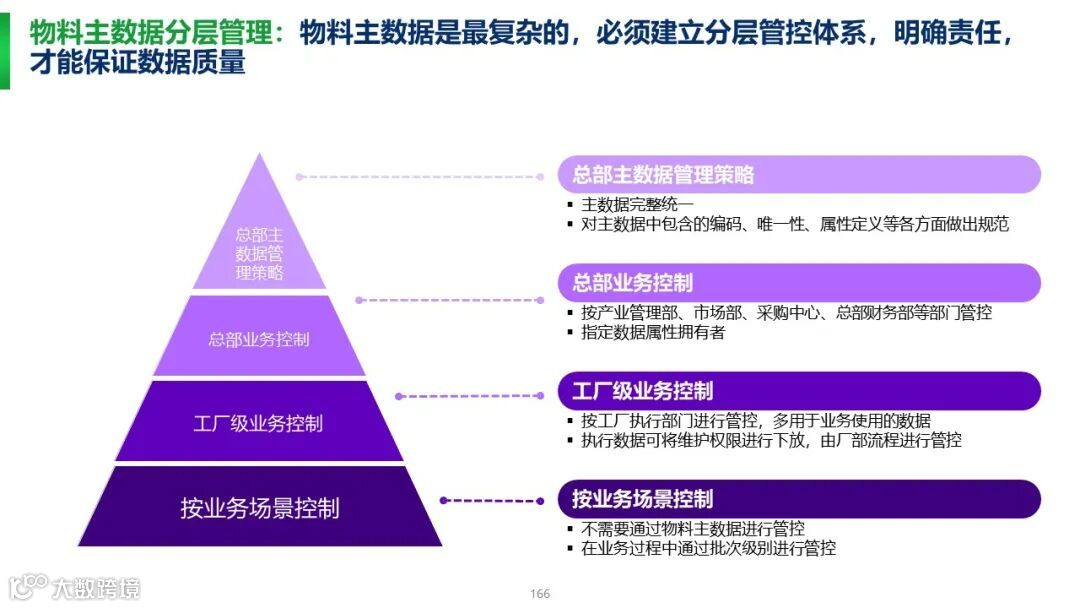 物料主数据分层管理：物料主数据是最复杂的，必须建立分层管控体系，明确责任，才能保证数据质量

总部主数据管理策略

总部业务控制

工厂级业务控制

按业务场景控制

总部主数据管理策略
▪ 主数据完整统一
▪ 对主数据中包含的编码、唯一性、属性定义等各方面做出规范

总部业务控制
▪ 按产业管理部、市场部、采购中心、总部财务部等部门管控
▪ 指定数据属性拥有者

工厂级业务控制
▪ 按工厂执行部门进行管控，多用于业务使用的数据
▪ 执行数据可将维护权限进行下放，由厂部流程进行管控

按业务场景控制
▪ 不需要通过物料主数据进行管控
▪ 在业务过程中通过批次级别进行管控

大数跨境

166